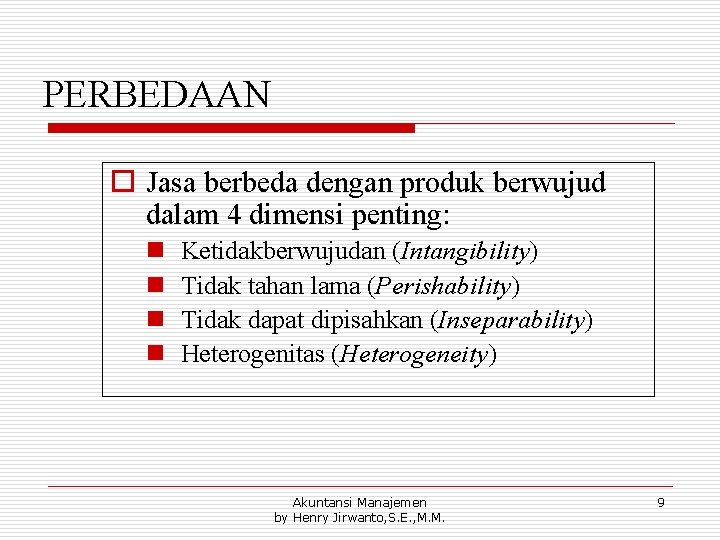 PERBEDAAN

Jasa berbeda dengan produk berwujud dalam 4 dimensi penting:

Ketidakberwujudan (Intangibility)

Tidak tahan lama (Perishability)

Tidak dapat dipisahkan (Inseparability)

Heterogenitas (Heterogeneity)

Akuntansi Manajemen
by Henry Jirwanto,S.E.,M.M.

9